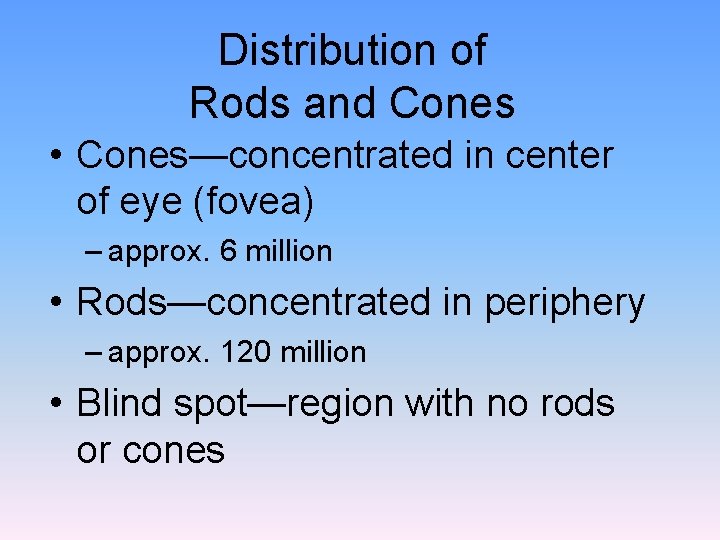 Distribution of Rods and Cones

• Cones—concentrated in center of eye (fovea)

– approx. 6 million

• Rods—concentrated in periphery

– approx. 120 million

• Blind spot—region with no rods or cones